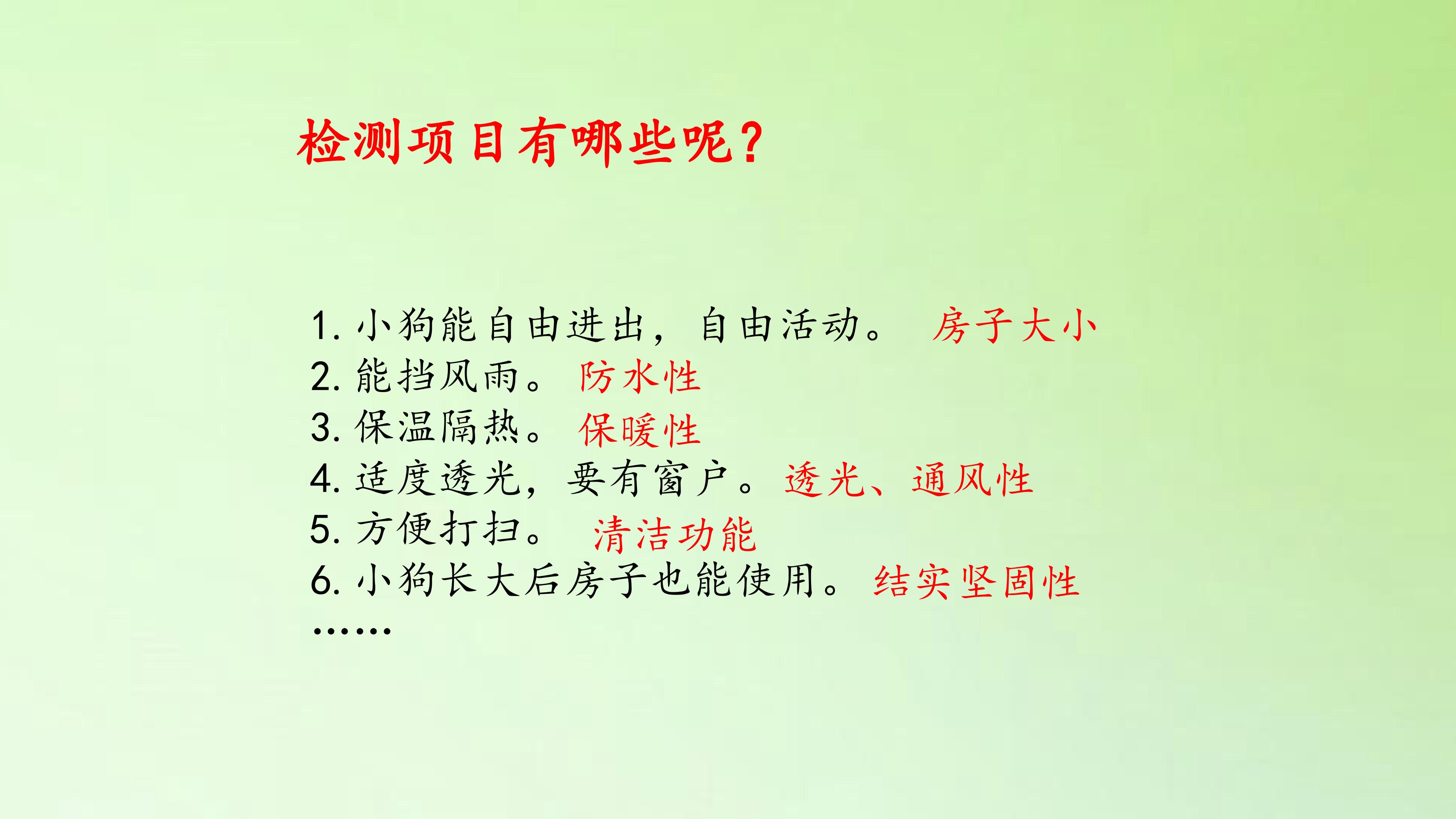 检测项目有哪些呢?

1. 小狗能自由进出，自由活动。 房子大小
2. 能挡风雨。 防水性
3. 保温隔热。 保暖性
4. 适度透光，要有窗户。 透光、通风性
5. 方便打扫。 清洁功能
6. 小狗长大后房子也能使用。 结实坚固性
……